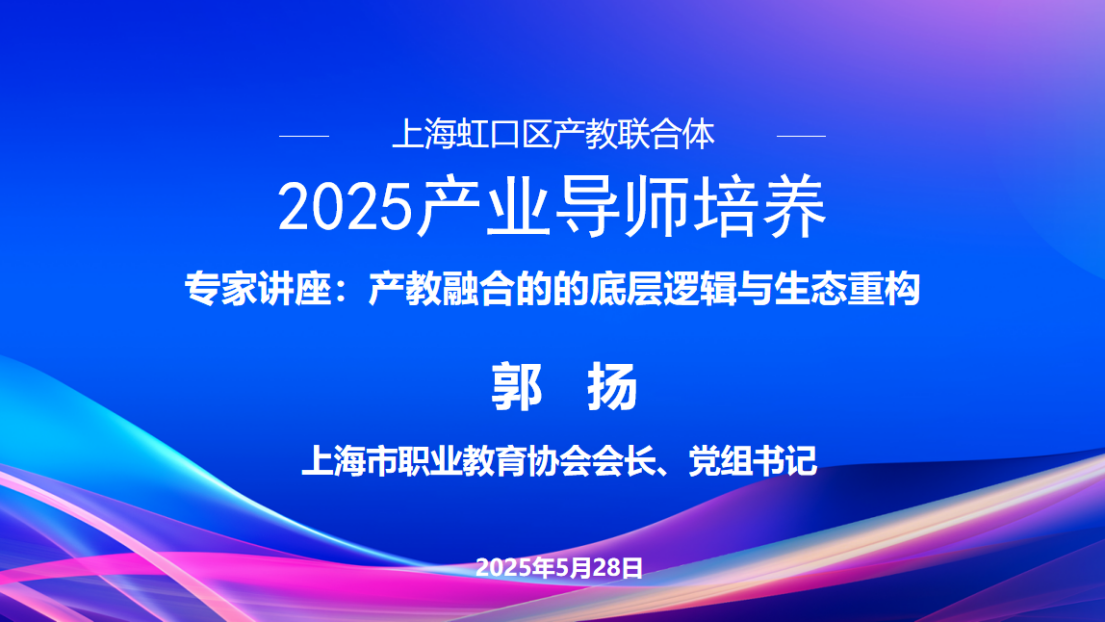 上海虹口区产教联合体

2025产业导师培养

专家讲座：产教融合的的底层逻辑与生态重构

郭 扬

上海市职业教育协会会长、党组书记

2025年5月28日